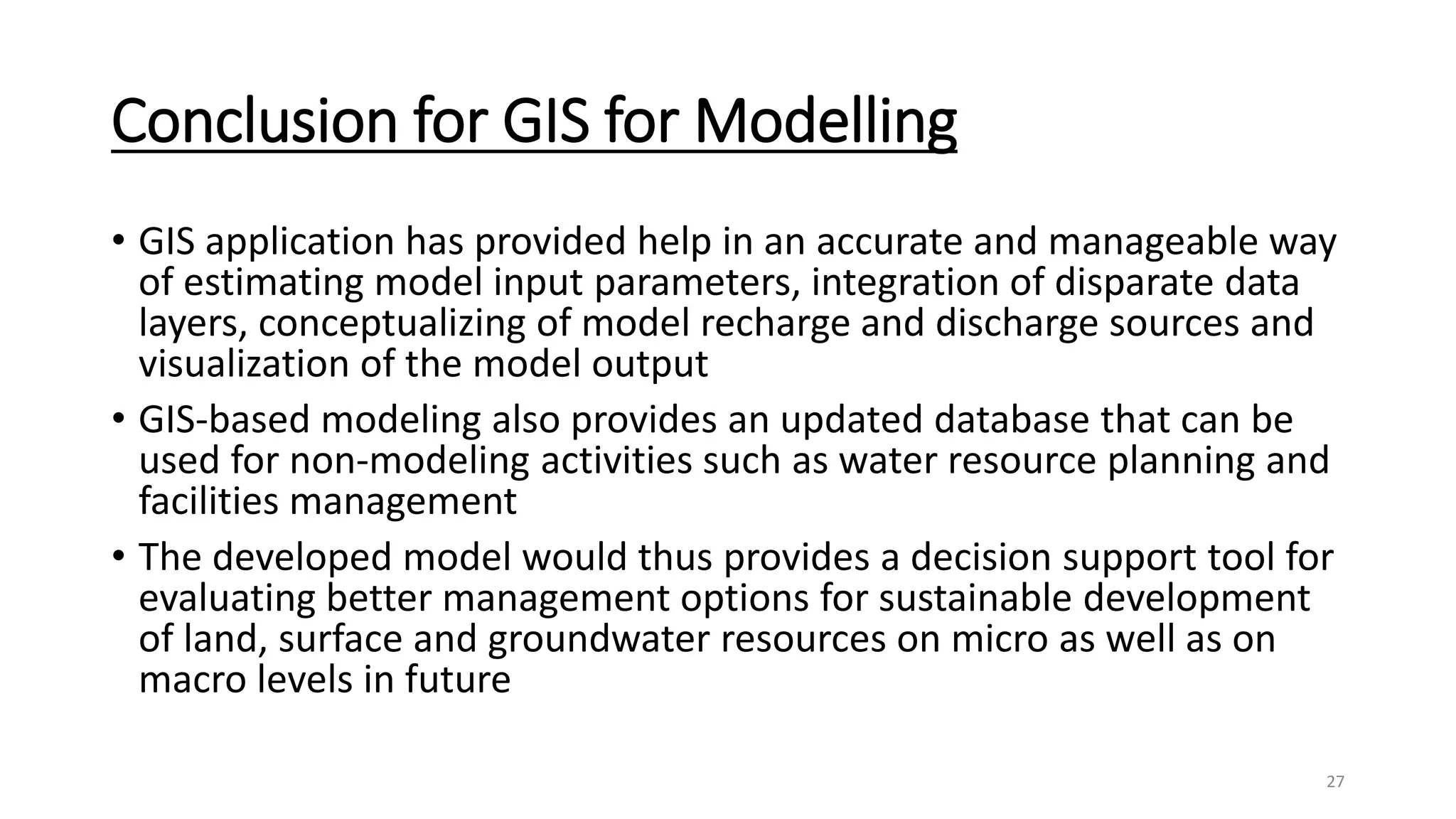 Conclusion for GIS for Modelling

• GIS application has provided help in an accurate and manageable way of estimating model input parameters, integration of disparate data layers, conceptualizing of model recharge and discharge sources and visualization of the model output

• GIS-based modeling also provides an updated database that can be used for non-modeling activities such as water resource planning and facilities management

• The developed model would thus provides a decision support tool for evaluating better management options for sustainable development of land, surface and groundwater resources on micro as well as on macro levels in future

27